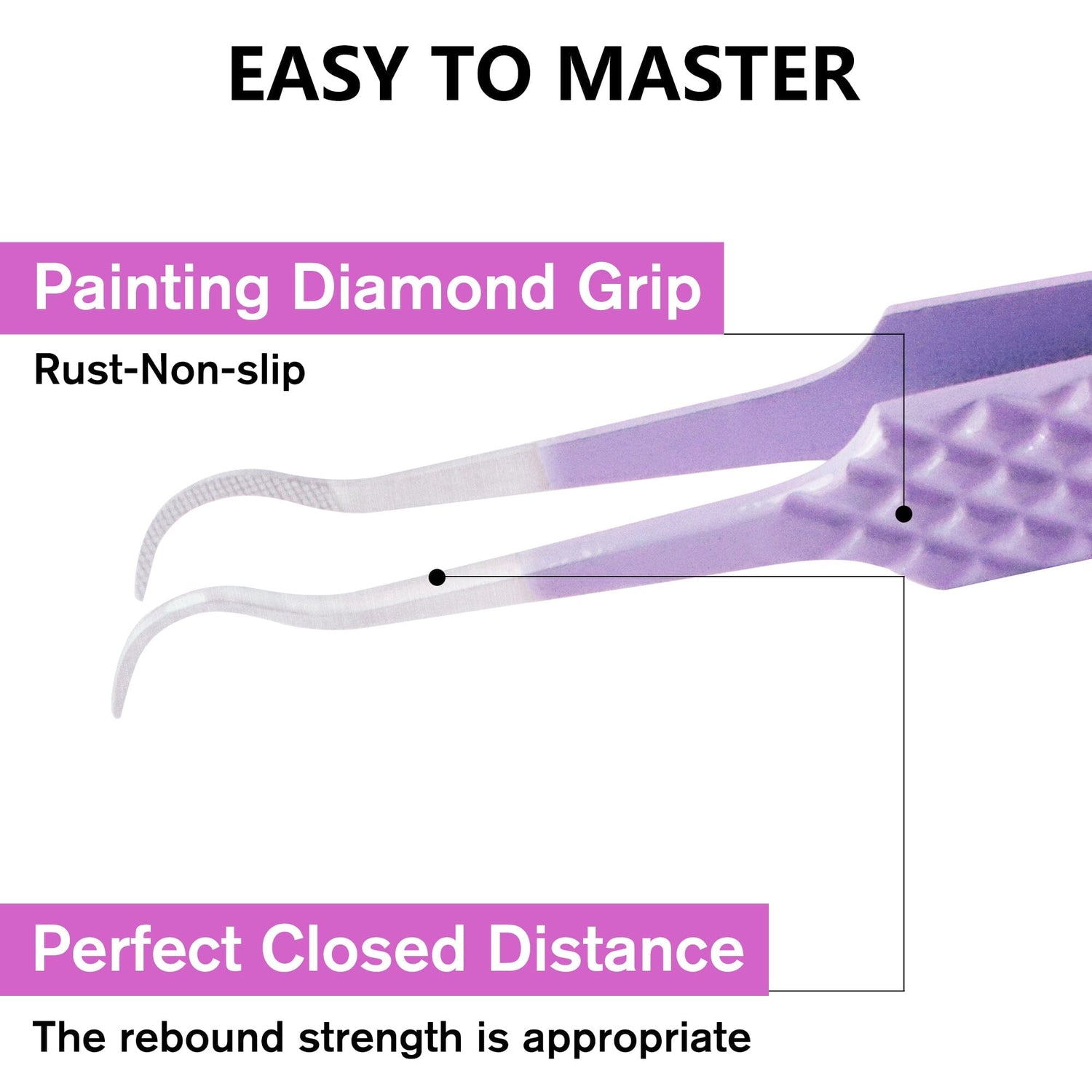 EASY TO MASTER

Painting Diamond Grip

Rust-Non-slip

Perfect Closed Distance

The rebound strength is appropriate